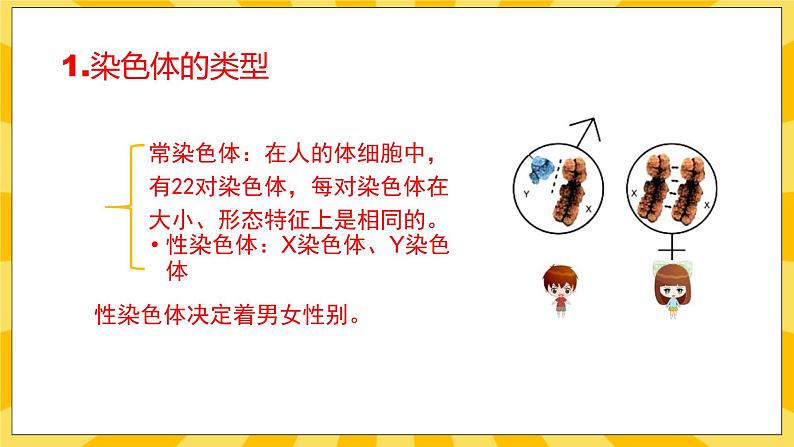 1.染色体的类型

常染色体：在人的体细胞中，有22对染色体，每对染色体在大小、形态特征上是相同的。
• 性染色体：X染色体、Y染色体

性染色体决定着男女性别。

Y
X
X
X